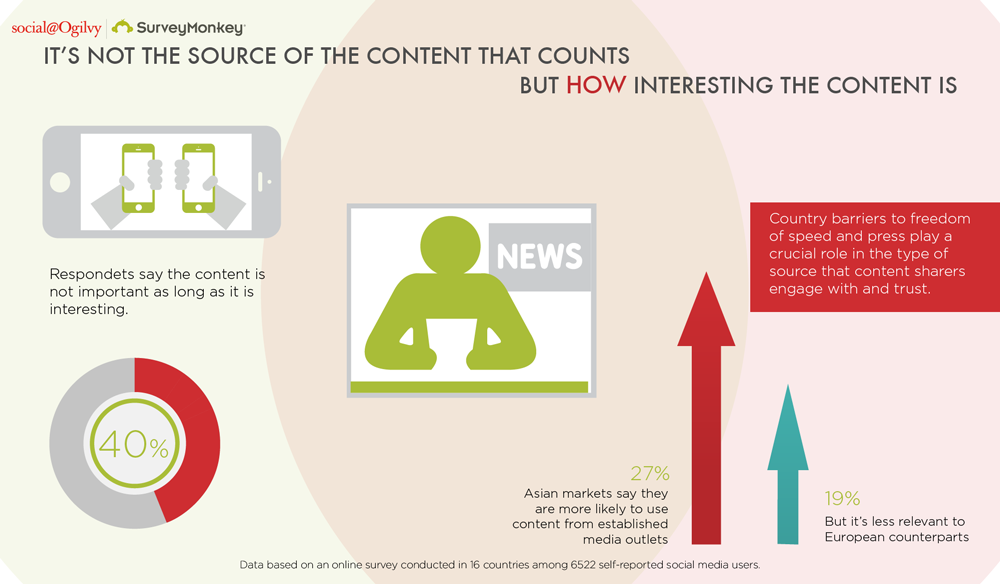 social@Ogilvy | SurveyMonkey

IT'S NOT THE SOURCE OF THE CONTENT THAT COUNTS

BUT HOW INTERESTING THE CONTENT IS

Respondets say the content is not important as long as it is interesting.

40%

NEWS

Country barriers to freedom of speed and press play a crucial role in the type of source that content sharers engage with and trust.

27%
Asian markets say they are more likely to use content from established media outlets

19%
But it's less relevant to European counterparts

Data based on an online survey conducted in 16 countries among 6522 self-reported social media users.